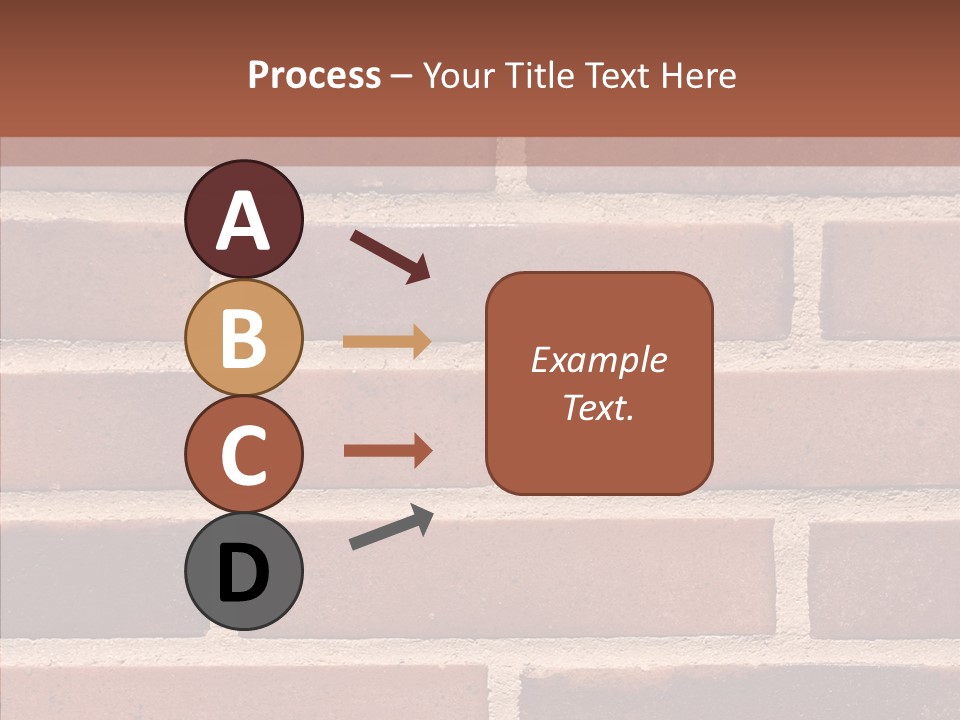 Process – Your Title Text Here

A

B

C

D

Example Text.